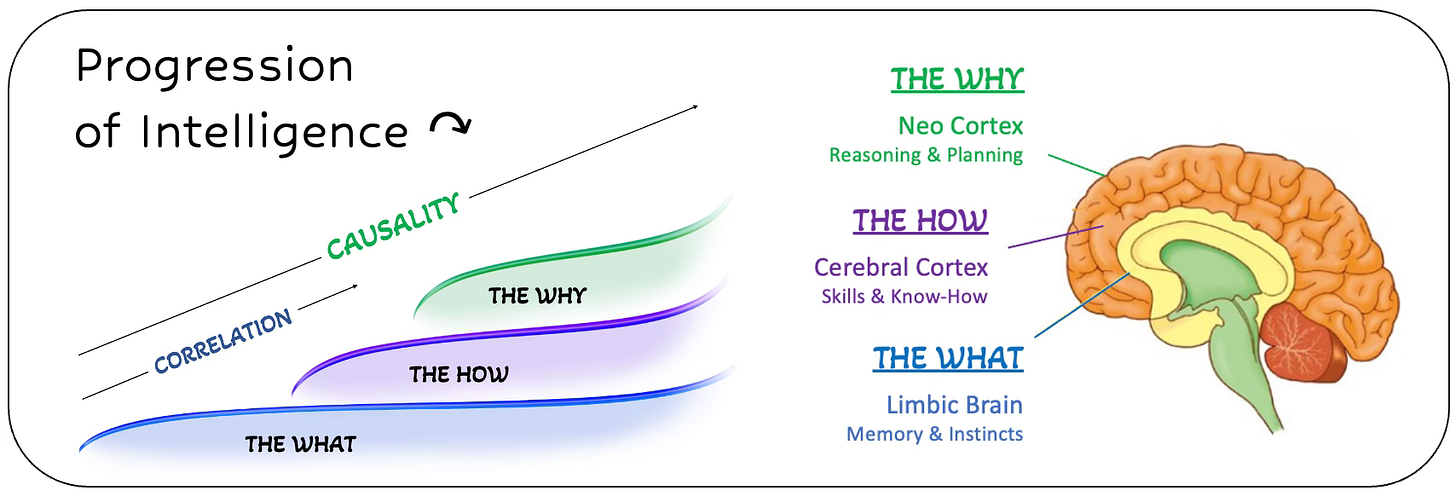 Progression of Intelligence ↷

CAUSALITY

CORRELATION

THE WHY

THE HOW

THE WHAT

THE WHY

Neo Cortex

Reasoning & Planning

THE HOW

Cerebral Cortex

Skills & Know-How

THE WHAT

Limbic Brain

Memory & Instincts